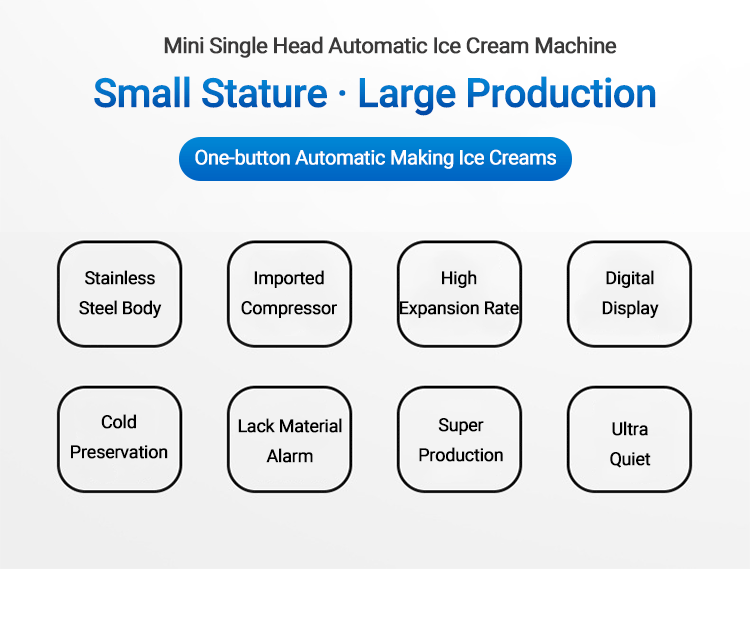 Mini Single Head Automatic Ice Cream Machine

Small Stature · Large Production

One-button Automatic Making Ice Creams

Stainless Steel Body

Imported Compressor

High Expansion Rate

Digital Display

Cold Preservation

Lack Material Alarm

Super Production

Ultra Quiet